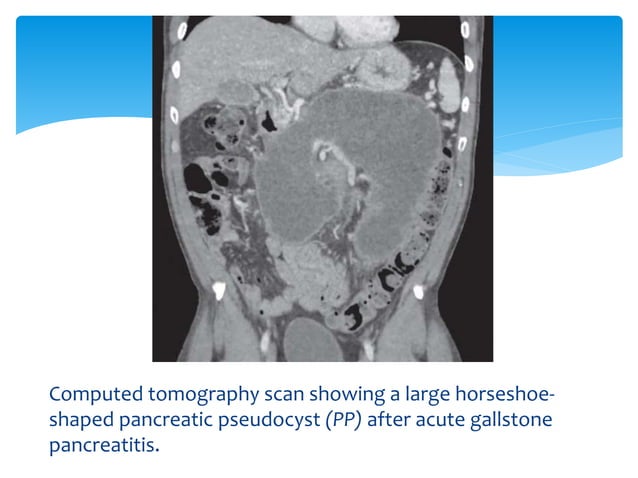 Computed tomography scan showing a large horseshoe-shaped pancreatic pseudocyst (PP) after acute gallstone pancreatitis.